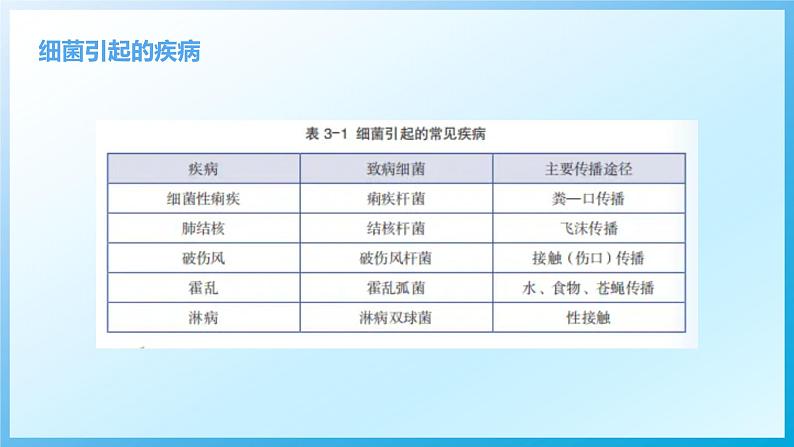 细菌引起的疾病

表 3-1 细菌引起的常见疾病

| 疾病 | 致病细菌 | 主要传播途径 |
|---|---|---|
| 细菌性痢疾 | 痢疾杆菌 | 粪—口传播 |
| 肺结核 | 结核杆菌 | 飞沫传播 |
| 破伤风 | 破伤风杆菌 | 接触（伤口）传播 |
| 霍乱 | 霍乱弧菌 | 水、食物、苍蝇传播 |
| 淋病 | 淋病双球菌 | 性接触 |